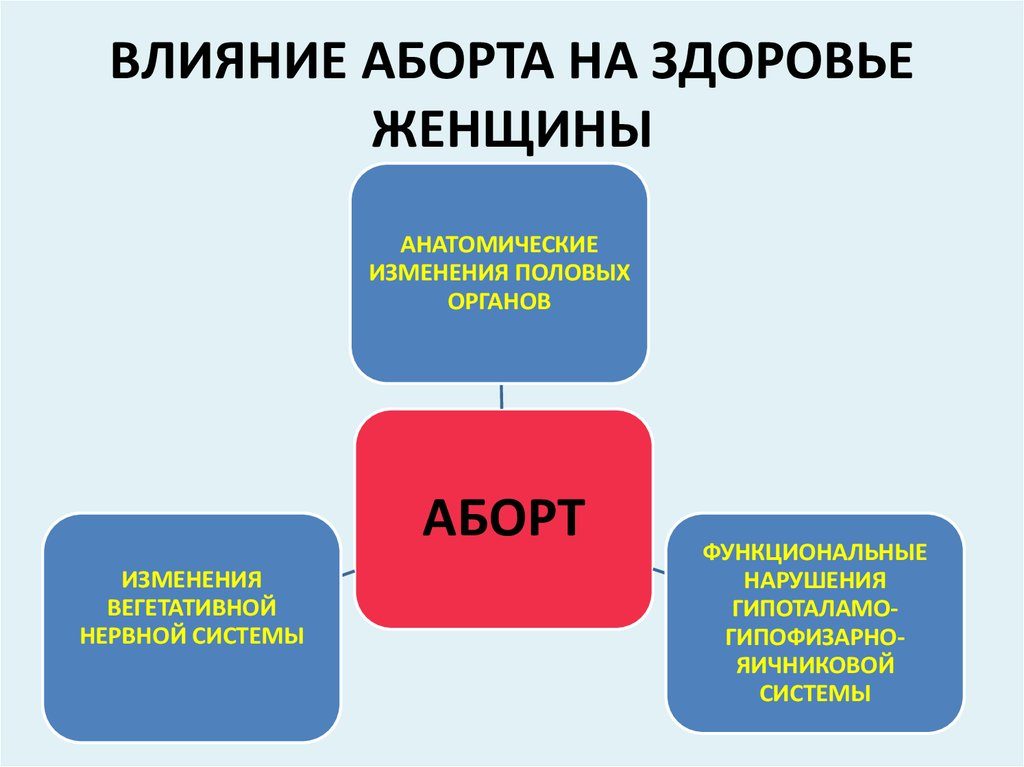 ВЛИЯНИЕ АБОРТА НА ЗДОРОВЬЕ ЖЕНЩИНЫ

АНАТОМИЧЕСКИЕ ИЗМЕНЕНИЯ ПОЛОВЫХ ОРГАНОВ

АБОРТ

ИЗМЕНЕНИЯ ВЕГЕТАТИВНОЙ НЕРВНОЙ СИСТЕМЫ

ФУНКЦИОНАЛЬНЫЕ НАРУШЕНИЯ ГИПОТАЛАМО-ГИПОФИЗАРНО-ЯИЧНИКОВОЙ СИСТЕМЫ